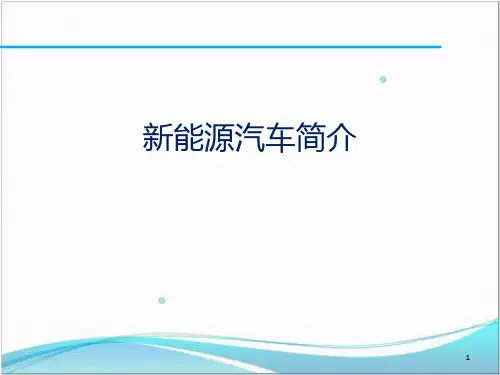 新能源汽车简介

1